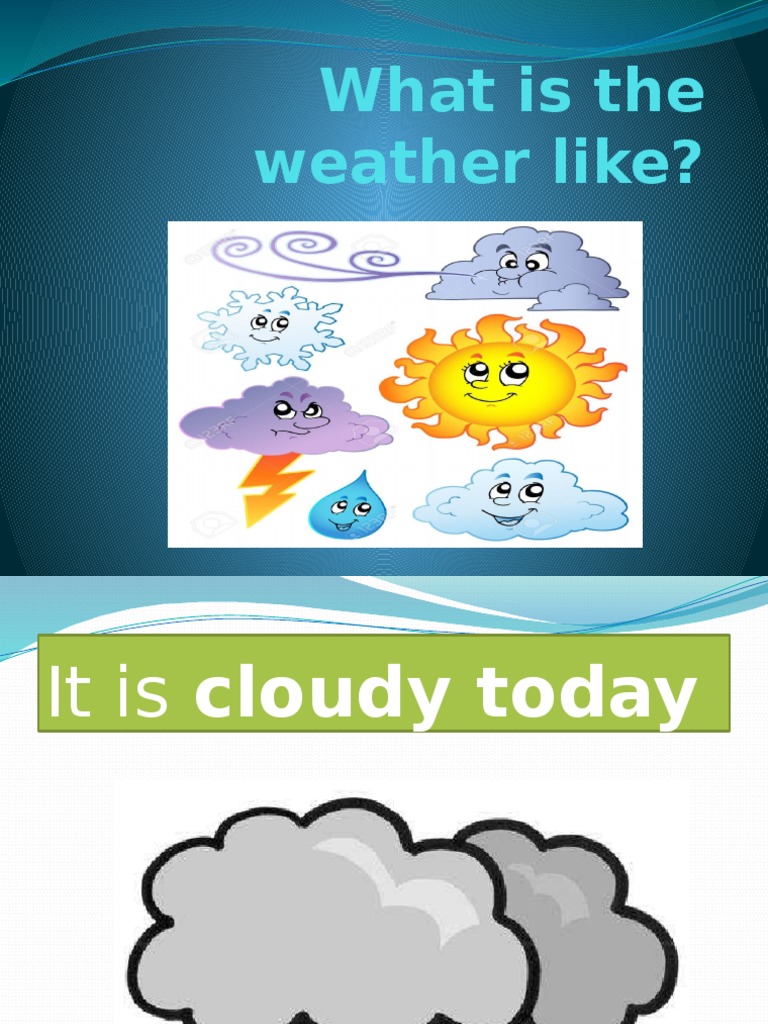 What is the weather like?

It is cloudy today